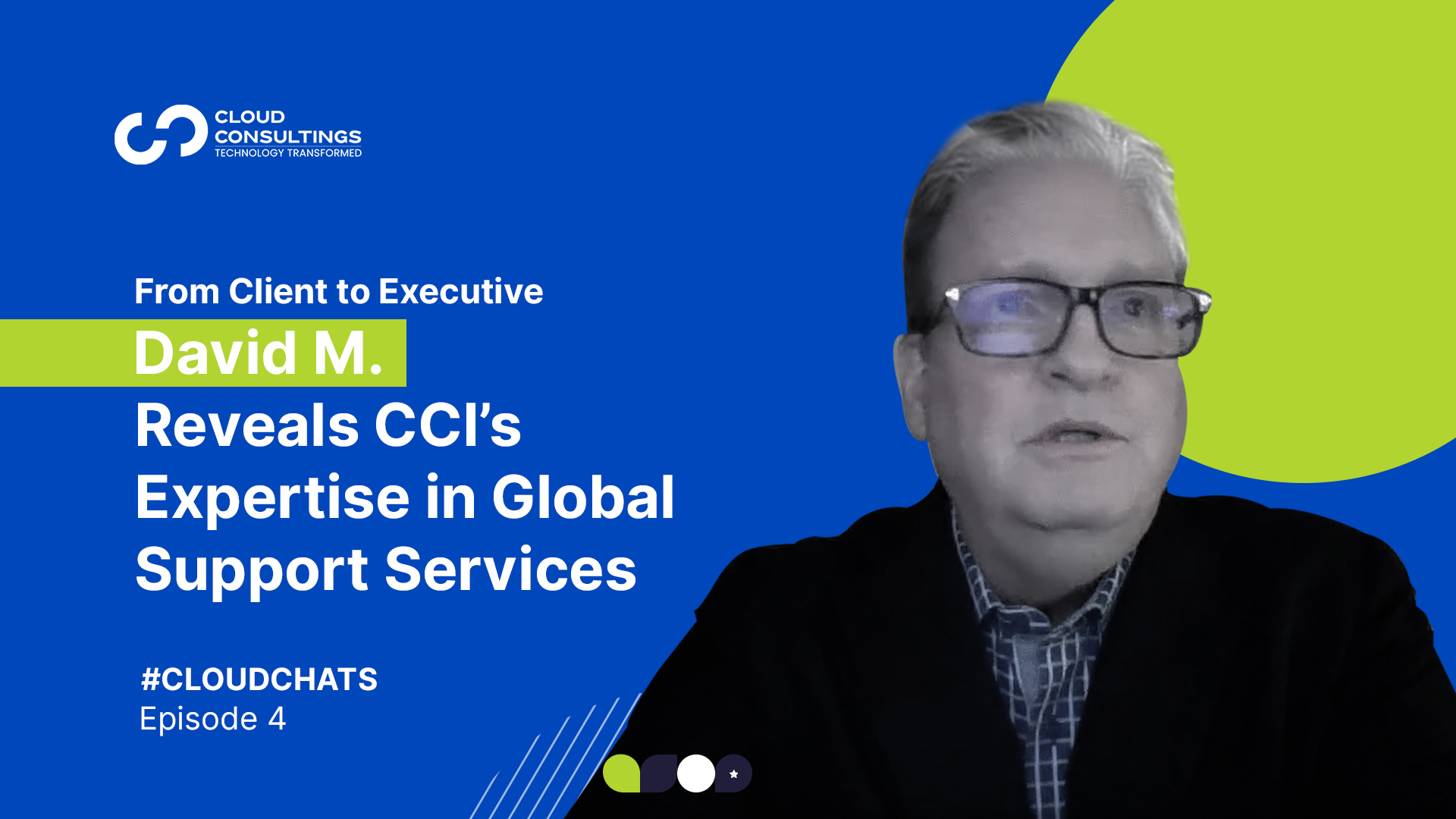 CLOUD CONSULTINGS
TECHNOLOGY TRANSFORMED

From Client to Executive
David M.
Reveals CCI's Expertise in Global Support Services

#CLOUDCHATS
Episode 4